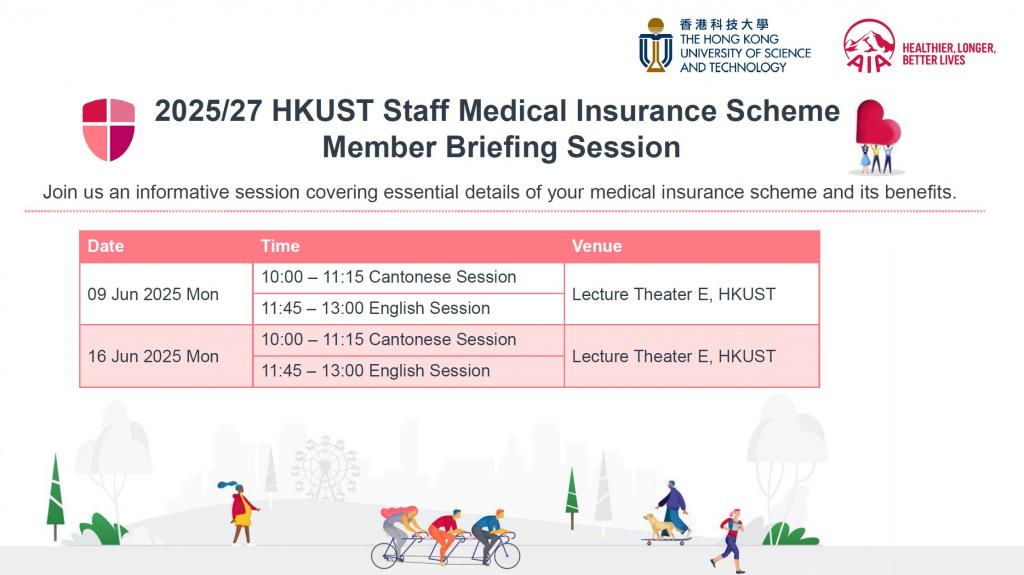 香港科技大學
THE HONG KONG UNIVERSITY OF SCIENCE AND TECHNOLOGY

AIA

HEALTHIER, LONGER, BETTER LIVES

2025/27 HKUST Staff Medical Insurance Scheme
Member Briefing Session

Join us an informative session covering essential details of your medical insurance scheme and its benefits.

| Date | Time | Venue |
|---|---|---|
| 09 Jun 2025 Mon | 10:00 – 11:15 Cantonese Session | Lecture Theater E, HKUST |
| | 11:45 – 13:00 English Session | |
| 16 Jun 2025 Mon | 10:00 – 11:15 Cantonese Session | Lecture Theater E, HKUST |
| | 11:45 – 13:00 English Session | |